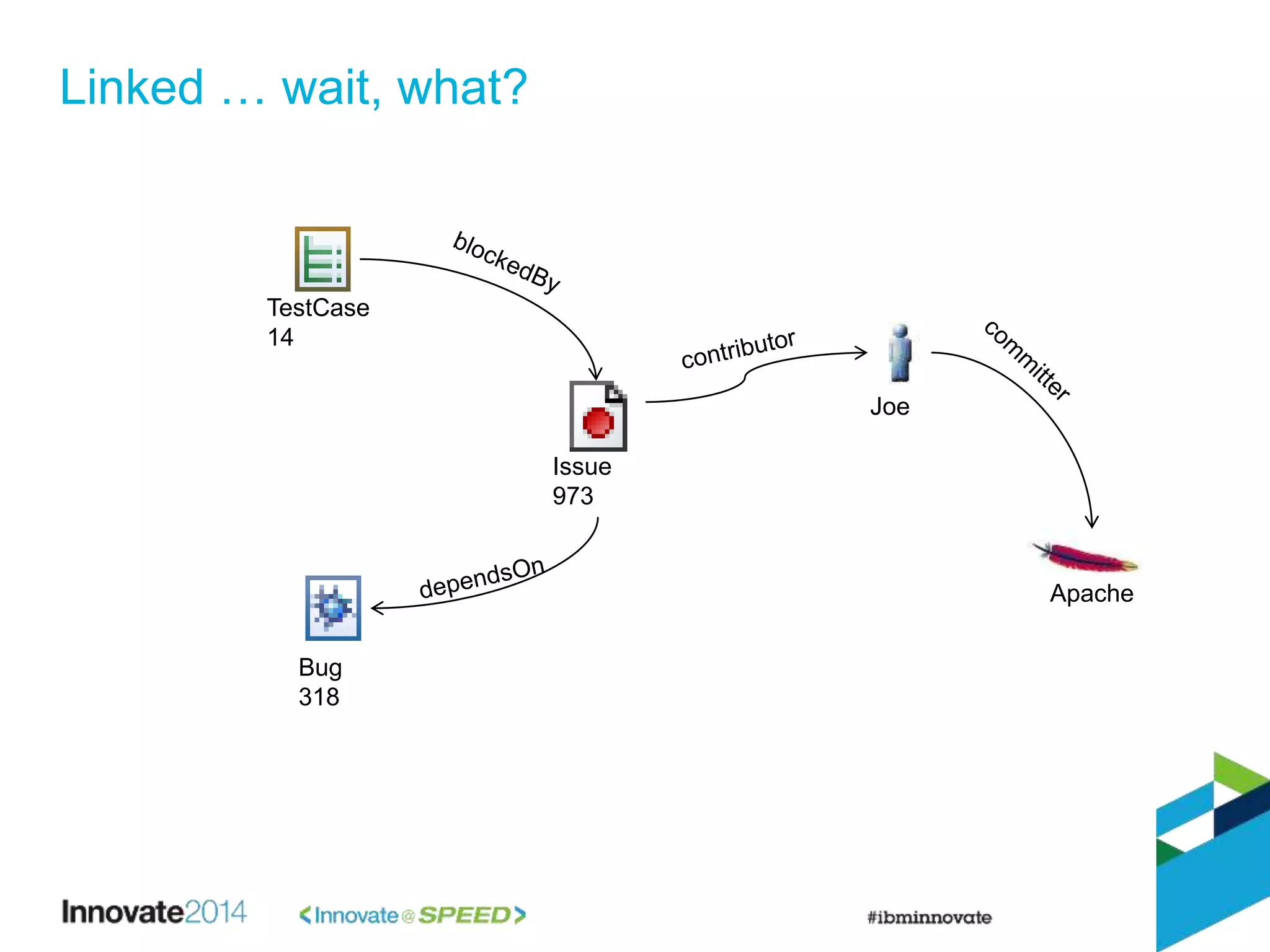 Linked … wait, what?

TestCase 14

blockedBy

Issue 973

contributor

Joe

committer

Apache

dependsOn

Bug 318

Innovate2014

<Innovate@SPEED>

#ibminnovate